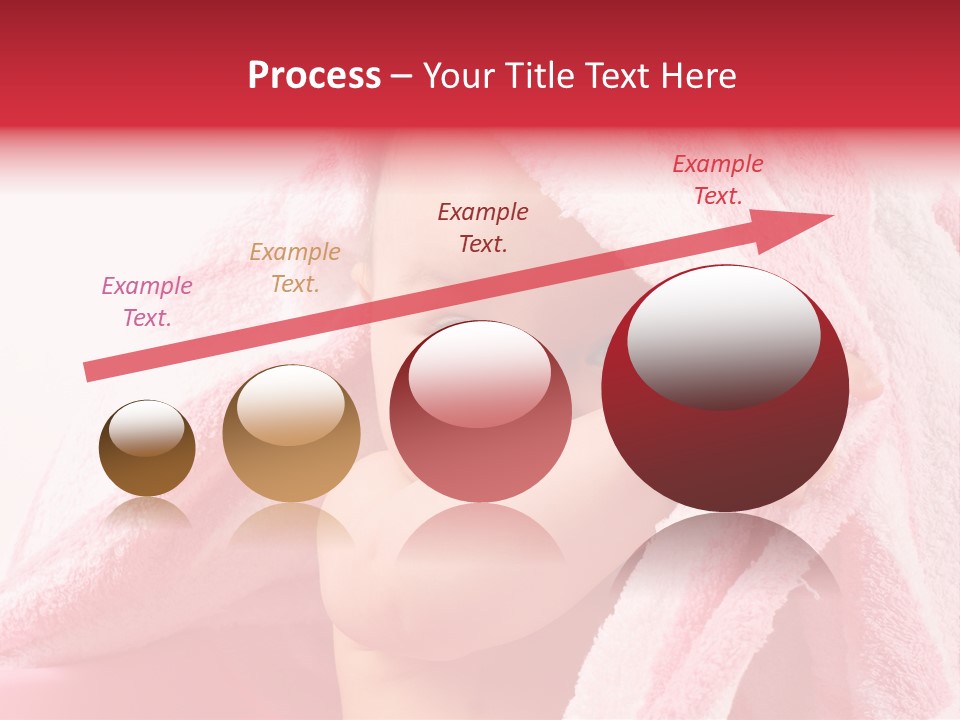 Process – Your Title Text Here

Example Text.

Example Text.

Example Text.

Example Text.